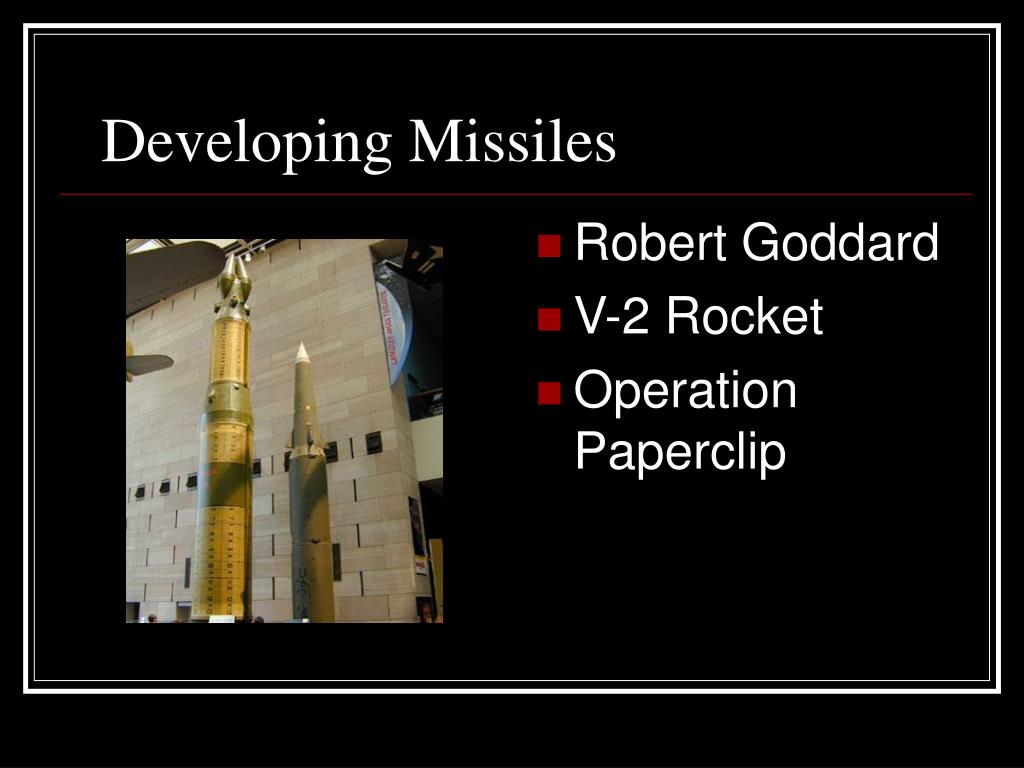 Developing Missiles

Robert Goddard
V-2 Rocket
Operation Paperclip